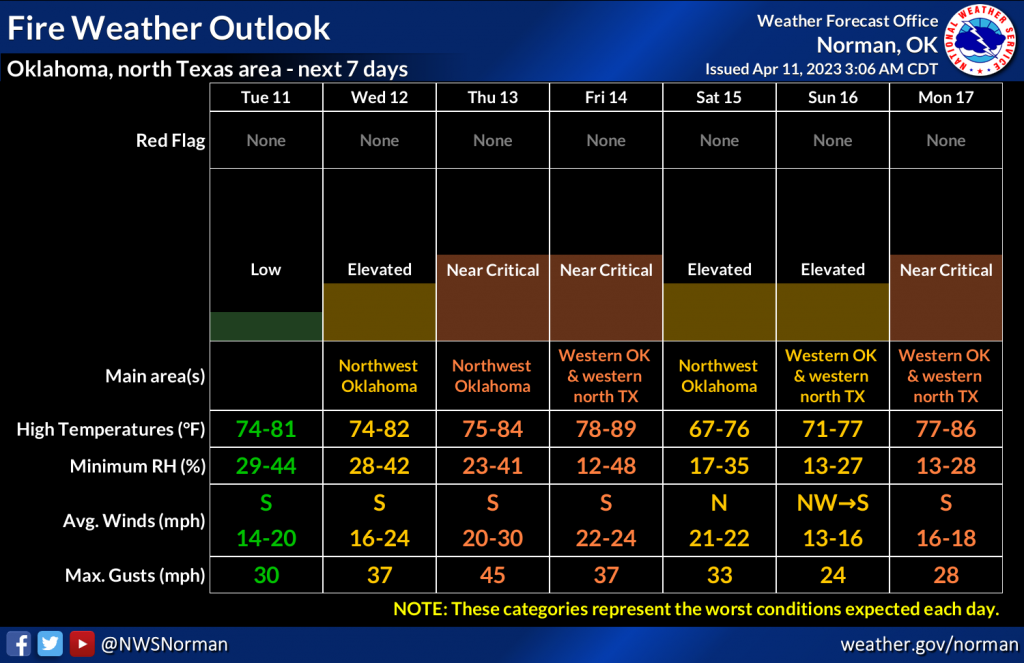 Fire Weather Outlook

Oklahoma, north Texas area - next 7 days

Weather Forecast Office
Norman, OK
Issued Apr 11, 2023 3:06 AM CDT

NATIONAL WEATHER SERVICE

| | Tue 11 | Wed 12 | Thu 13 | Fri 14 | Sat 15 | Sun 16 | Mon 17 |
|---|---|---|---|---|---|---|---|
| Red Flag | None | None | None | None | None | None | None |
| | Low | Elevated | Near Critical | Near Critical | Elevated | Elevated | Near Critical |
| Main area(s) | | Northwest Oklahoma | Northwest Oklahoma | Western OK & western north TX | Northwest Oklahoma | Western OK & western north TX | Western OK & western north TX |
| High Temperatures (°F) | 74-81 | 74-82 | 75-84 | 78-89 | 67-76 | 71-77 | 77-86 |
| Minimum RH (%) | 29-44 | 28-42 | 23-41 | 12-48 | 17-35 | 13-27 | 13-28 |
| Avg. Winds (mph) | S 14-20 | S 16-24 | S 20-30 | S 22-24 | N 21-22 | NW→S 13-16 | S 16-18 |
| Max. Gusts (mph) | 30 | 37 | 45 | 37 | 33 | 24 | 28 |

NOTE: These categories represent the worst conditions expected each day.

@NWSNorman

weather.gov/norman